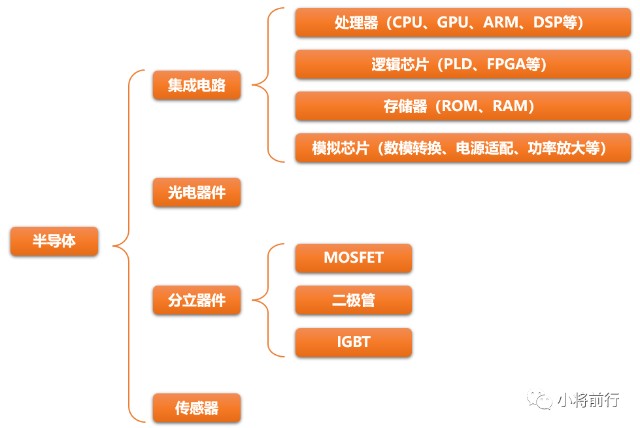 半导体

集成电路

处理器（CPU、GPU、ARM、DSP等）

逻辑芯片（PLD、FPGA等）

存储器（ROM、RAM）

模拟芯片（数模转换、电源适配、功率放大等）

光电器件

分立器件

MOSFET

二极管

IGBT

传感器

小将前行